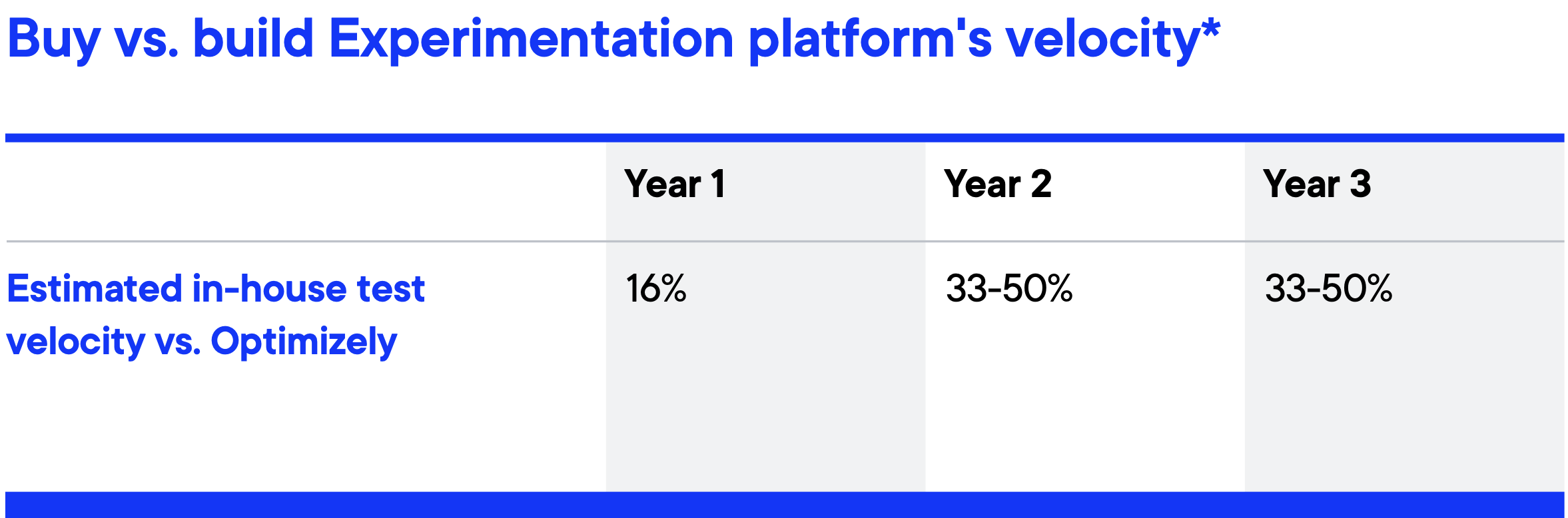 Buy vs. build Experimentation platform's velocity*

| | Year 1 | Year 2 | Year 3 |
|---|---|---|---|
| Estimated in-house test velocity vs. Optimizely | 16% | 33-50% | 33-50% |